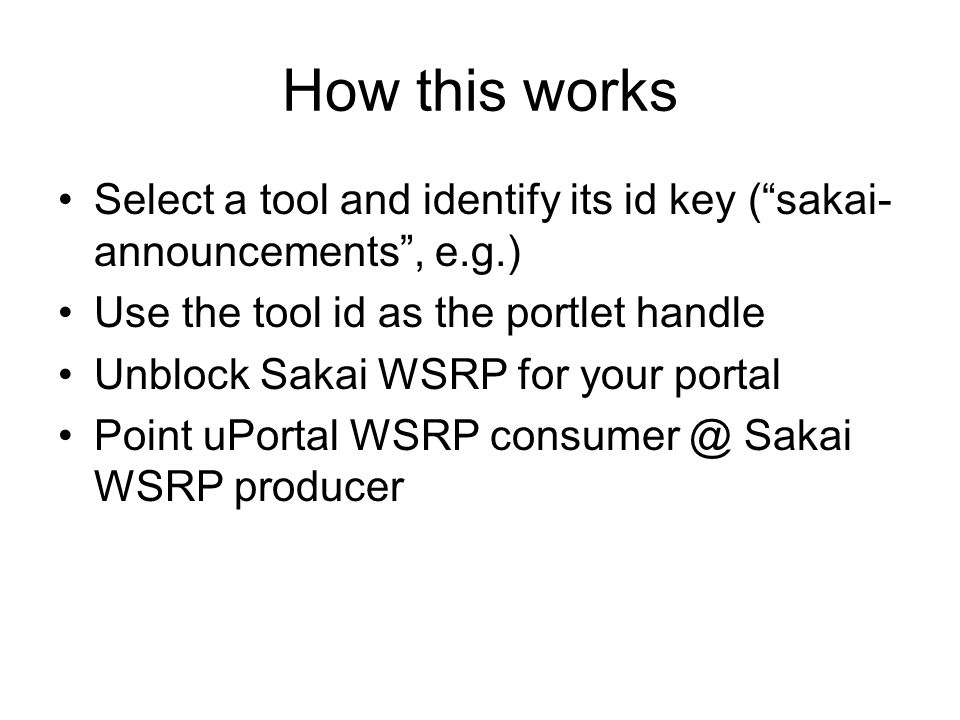 How this works

• Select a tool and identify its id key (“sakai-announcements”, e.g.)
• Use the tool id as the portlet handle
• Unblock Sakai WSRP for your portal
• Point uPortal WSRP consumer @ Sakai WSRP producer